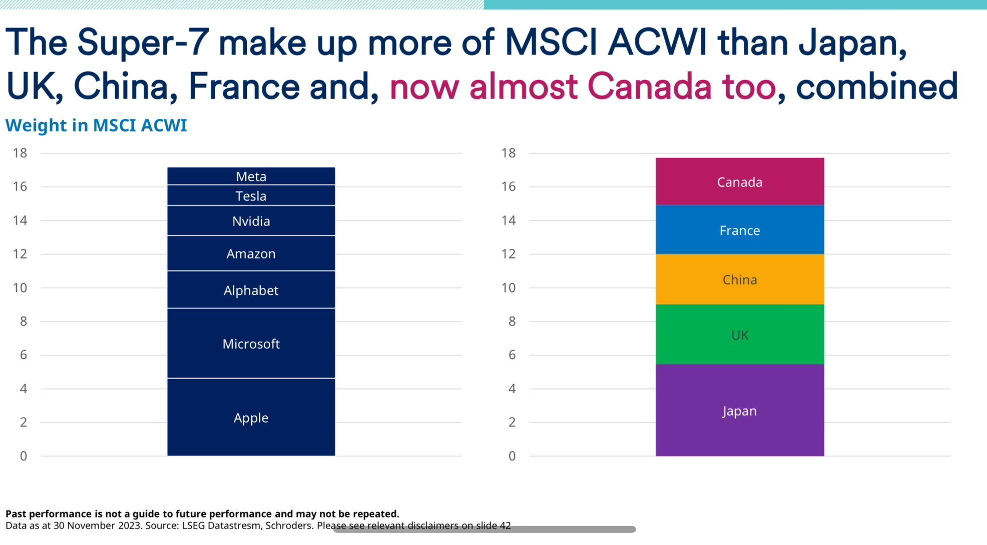 The Super-7 make up more of MSCI ACWI than Japan, UK, China, France and, now almost Canada too, combined

Weight in MSCI ACWI

18
16
14
12
10
8
6
4
2
0

Meta
Tesla
Nvidia
Amazon
Alphabet
Microsoft
Apple

18
16
14
12
10
8
6
4
2
0

Canada
France
China
UK
Japan

Past performance is not a guide to future performance and may not be repeated.
Data as at 30 November 2023. Source: LSEG Datastresm, Schroders. Please see relevant disclaimers on slide 42